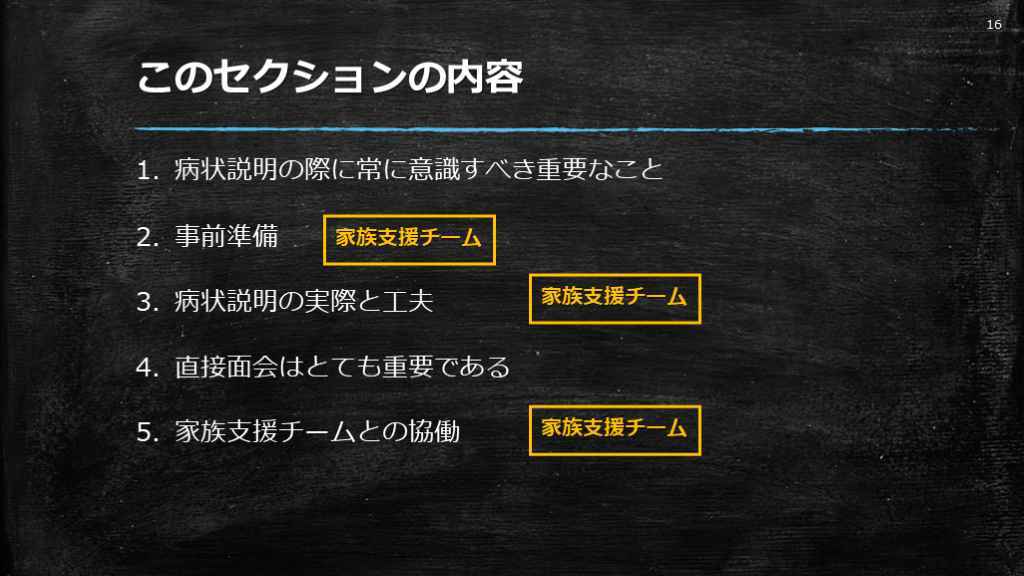 16

このセクションの内容

1. 病状説明の際に常に意識すべき重要なこと

2. 事前準備 家族支援チーム

3. 病状説明の実際と工夫 家族支援チーム

4. 直接面会はとても重要である

5. 家族支援チームとの協働 家族支援チーム